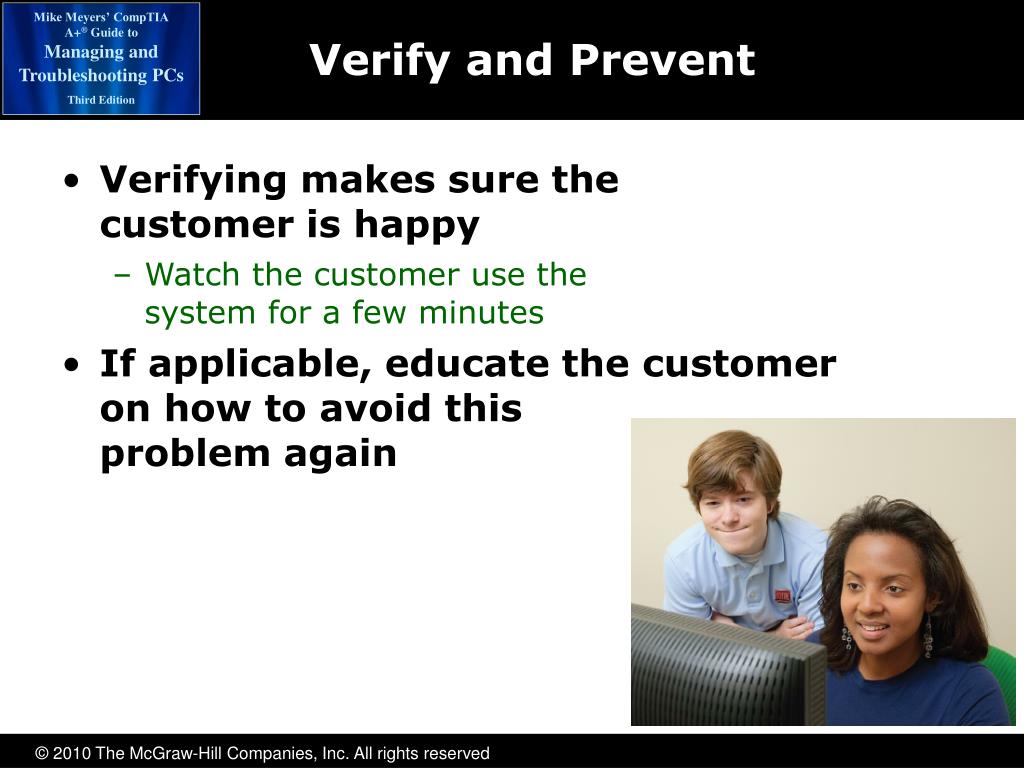 Mike Meyers' CompTIA A+® Guide to Managing and Troubleshooting PCs

Third Edition

Verify and Prevent

• Verifying makes sure the customer is happy

– Watch the customer use the system for a few minutes

• If applicable, educate the customer on how to avoid this problem again

© 2010 The McGraw-Hill Companies, Inc. All rights reserved